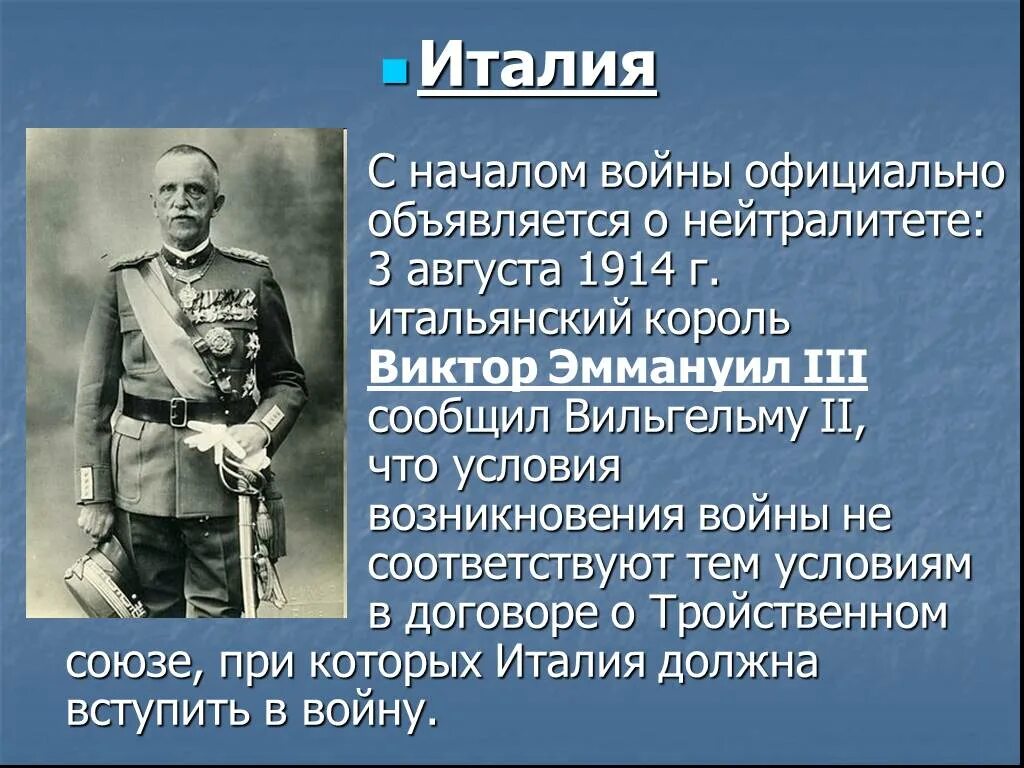 Италия

С началом войны официально объявляется о нейтралитете: 3 августа 1914 г. итальянский король Виктор Эммануил III сообщил Вильгельму II, что условия возникновения войны не соответствуют тем условиям в договоре о Тройственном союзе, при которых Италия должна вступить в войну.